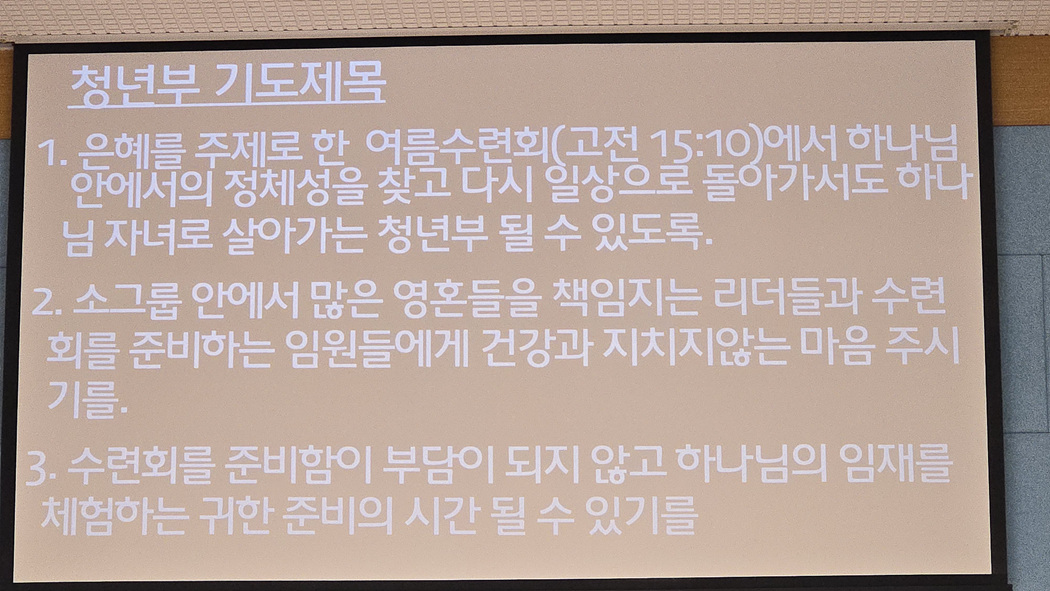 청년부 기도제목

1. 은혜를 주제로 한 여름수련회(고전 15:10)에서 하나님 안에서의 정체성을 찾고 다시 일상으로 돌아가서도 하나님 자녀로 살아가는 청년부 될 수 있도록.

2. 소그룹 안에서 많은 영혼들을 책임지는 리더들과 수련회를 준비하는 임원들에게 건강과 지치지않는 마음 주시기를.

3. 수련회를 준비함이 부담이 되지 않고 하나님의 임재를 체험하는 귀한 준비의 시간 될 수 있기를